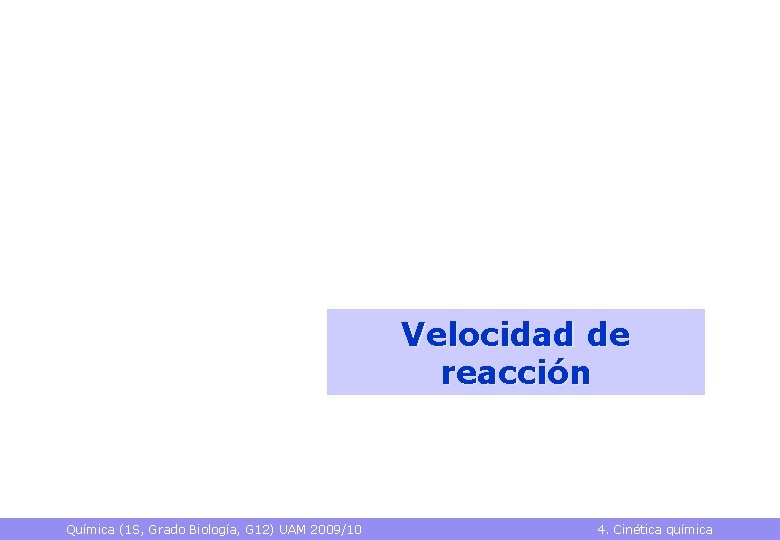 Velocidad de reacción

Química (1S, Grado Biología, G12) UAM 2009/10

4. Cinética química